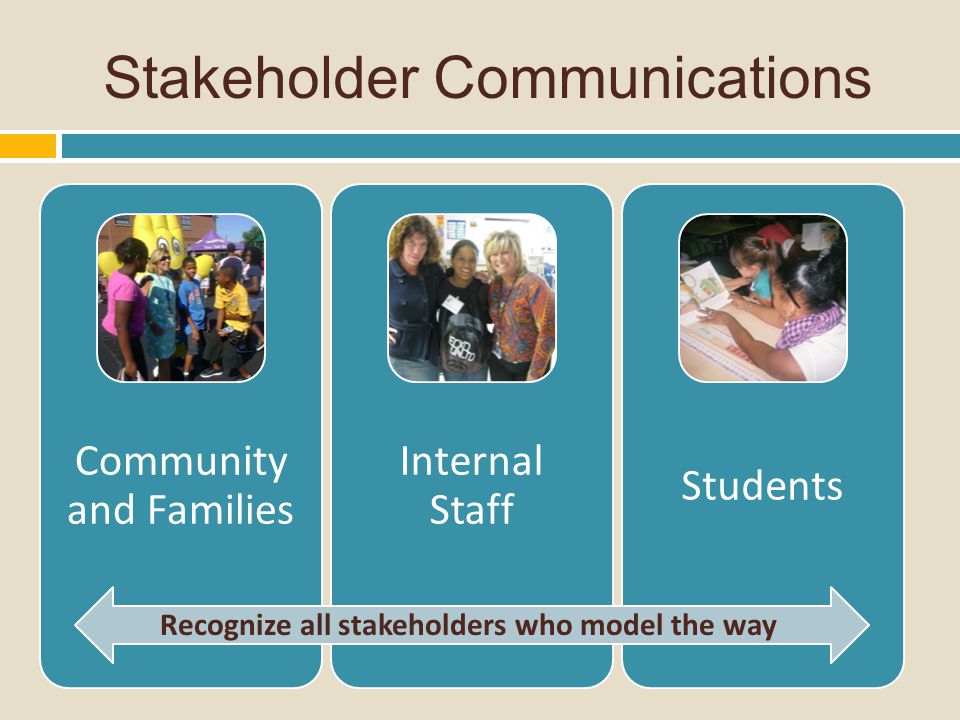 Stakeholder Communications

Community and Families

Internal Staff

Students

Recognize all stakeholders who model the way